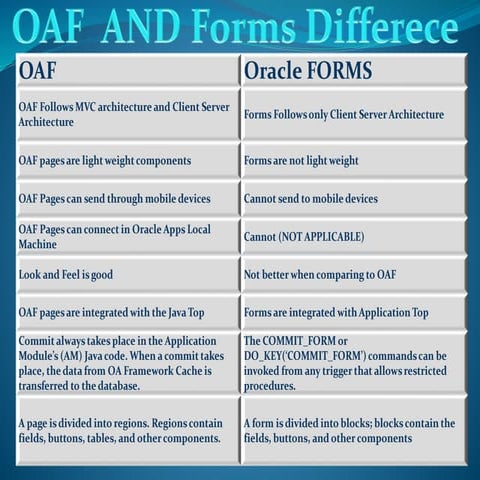 OAF AND Forms Differece

| OAF | Oracle FORMS |
|---|---|
| OAF Follows MVC architecture and Client Server Architecture | Forms Follows only Client Server Architecture |
| OAF pages are light weight components | Forms are not light weight |
| OAF Pages can send through mobile devices | Cannot send to mobile devices |
| OAF Pages can connect in Oracle Apps Local Machine | Cannot (NOT APPLICABLE) |
| Look and Feel is good | Not better when comparing to OAF |
| OAF pages are integrated with the Java Top | Forms are integrated with Application Top |
| Commit always takes place in the Application Module's (AM) Java code. When a commit takes place, the data from OA Framework Cache is transferred to the database. | The COMMIT_FORM or DO_KEY('COMMIT_FORM') commands can be invoked from any trigger that allows restricted procedures. |
| A page is divided into regions. Regions contain fields, buttons, tables, and other components. | A form is divided into blocks; blocks contain the fields, buttons, and other components |